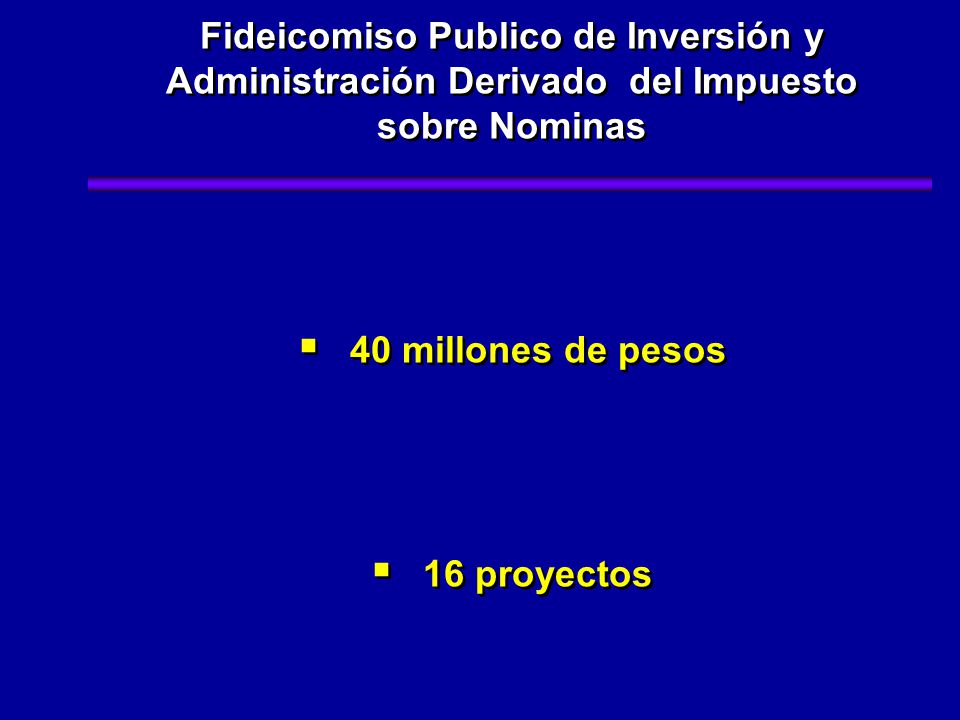 Fideicomiso Publico de Inversión y Administración Derivado del Impuesto sobre Nominas

▪ 40 millones de pesos

▪ 16 proyectos